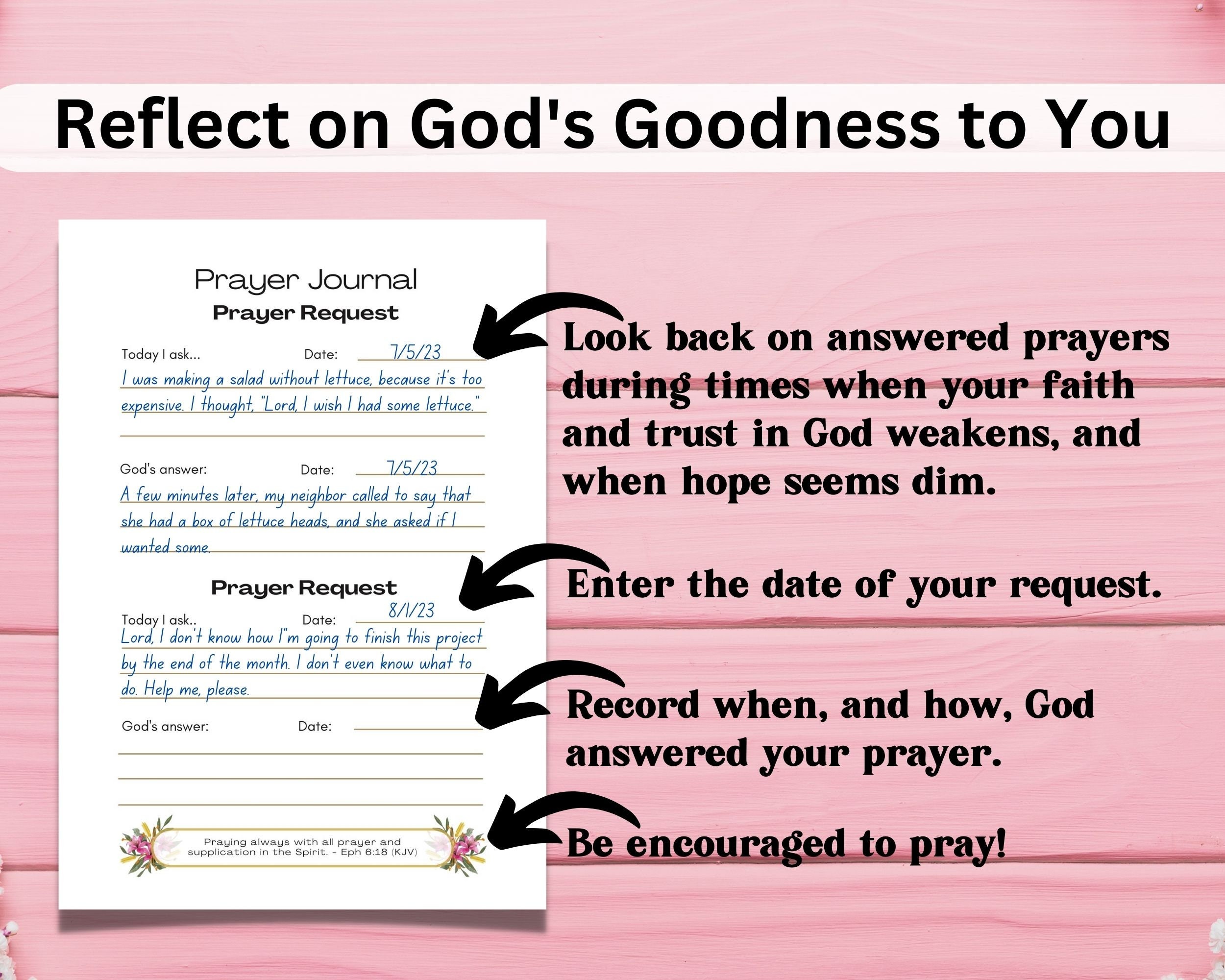 Reflect on God's Goodness to You

Prayer Journal

Prayer Request

Today I ask... Date: 7/5/23

I was making a salad without lettuce, because it's too expensive. I thought, "Lord, I wish I had some lettuce."

God's answer: Date: 7/5/23

A few minutes later, my neighbor called to say that she had a box of lettuce heads, and she asked if I wanted some.

Prayer Request

Today I ask.. Date: 8/1/23

Lord, I don't know how I'm going to finish this project by the end of the month. I don't even know what to do. Help me, please.

God's answer: Date:

Praying always with all prayer and supplication in the Spirit. - Eph 6:18 (KJV)

Look back on answered prayers during times when your faith and trust in God weakens, and when hope seems dim.

Enter the date of your request.

Record when, and how, God answered your prayer.

Be encouraged to pray!